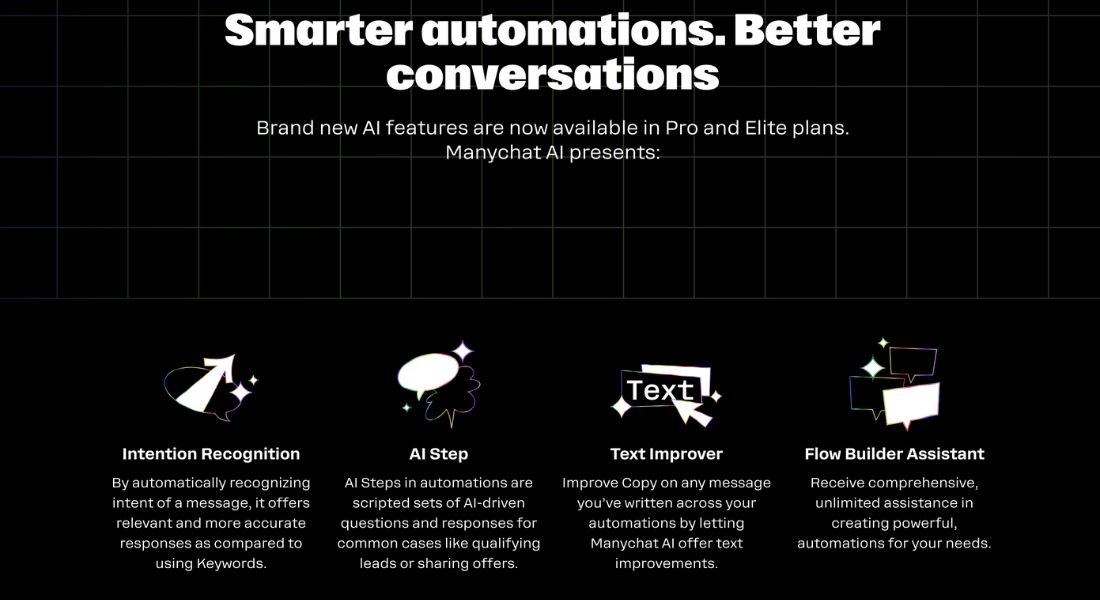 Smarter automations. Better conversations

Brand new AI features are now available in Pro and Elite plans. Manychat AI presents:

Text

Intention Recognition

By automatically recognizing intent of a message, it offers relevant and more accurate responses as compared to using Keywords.

AI Step

AI Steps in automations are scripted sets of AI-driven questions and responses for common cases like qualifying leads or sharing offers.

Text Improver

Improve Copy on any message you've written across your automations by letting Manychat AI offer text improvements.

Flow Builder Assistant

Receive comprehensive, unlimited assistance in creating powerful, automations for your needs.